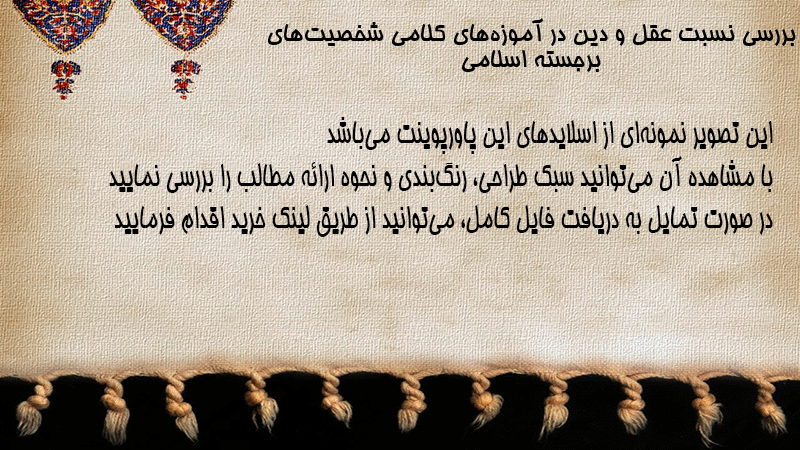 بررسی نسبت عقل و دین در آموزه‌های کلامی شخصیت‌های برجسته اسلامی

این تصویر نمونه‌ای از اسلایدهای این پاورپوینت می‌باشد
با مشاهده آن می‌توانید سبک طراحی، رنگ‌بندی و نحوه ارائه مطالب را بررسی نمایید
در صورت تمایل به دریافت فایل کامل، می‌توانید از طریق لینک خرید اقدام فرمایید